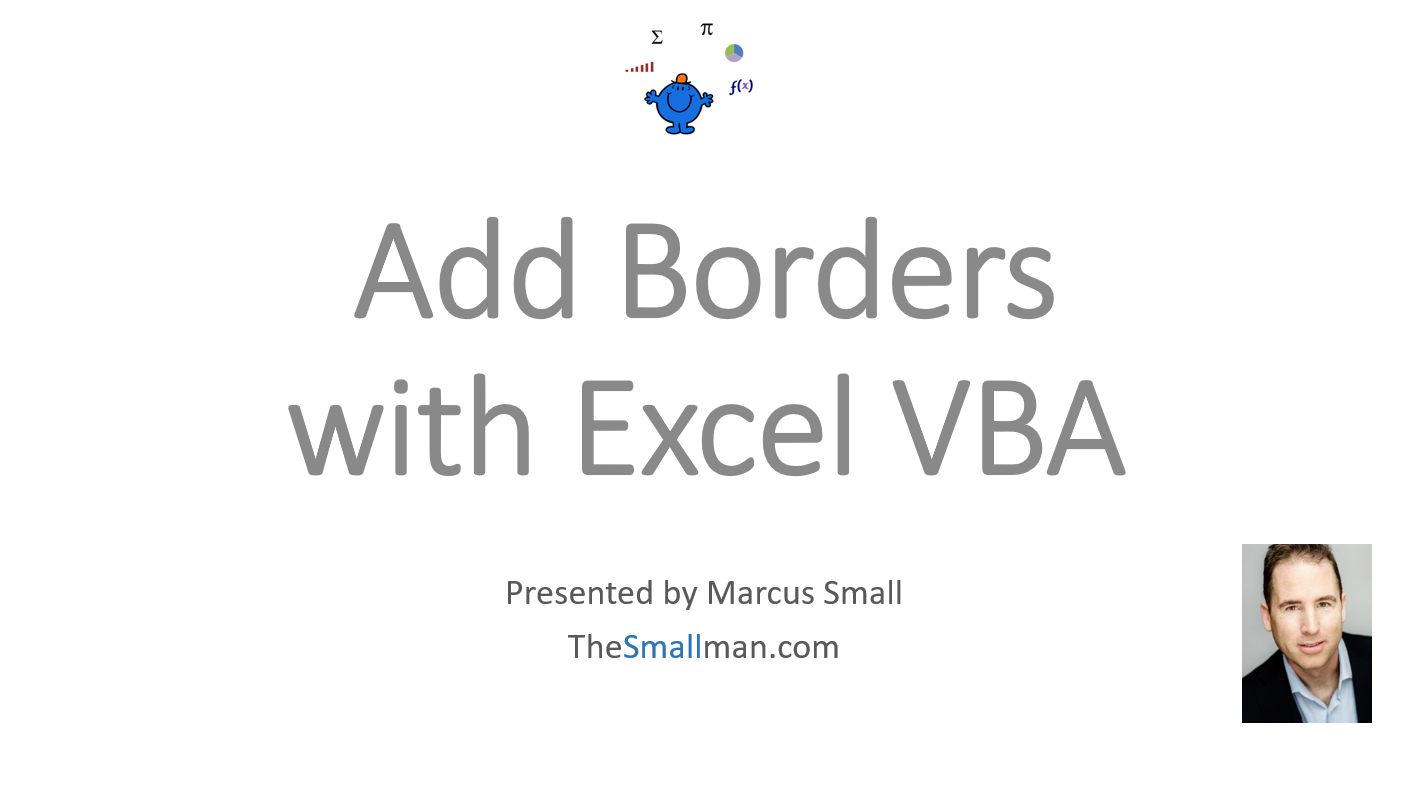 $\Sigma$ $\pi$

$f(x)$

Add Borders with Excel VBA

Presented by Marcus Small

TheSmallman.com